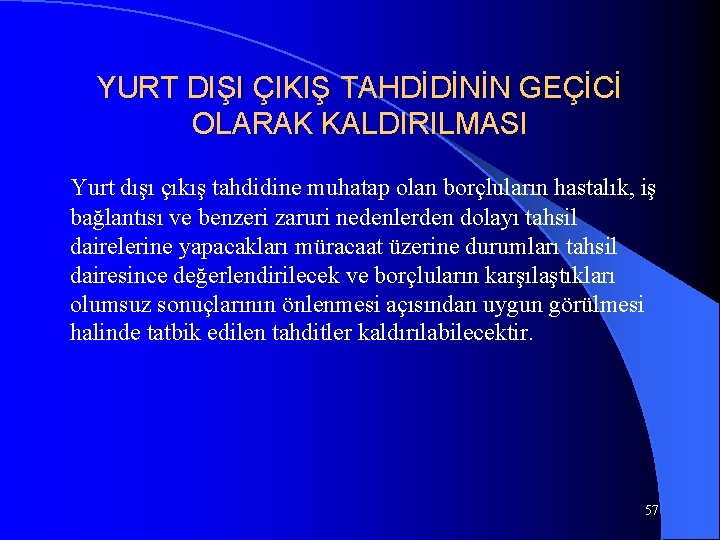 YURT DIŞI ÇIKIŞ TAHDİDİNİN GEÇİCİ OLARAK KALDIRILMASI

Yurt dışı çıkış tahdidine muhatap olan borçluların hastalık, iş bağlantısı ve benzeri zaruri nedenlerden dolayı tahsil dairelerine yapacakları müracaat üzerine durumları tahsil dairesince değerlendirilecek ve borçluların karşılaştıkları olumsuz sonuçlarının önlenmesi açısından uygun görülmesi halinde tatbik edilen tahditler kaldırılabilecektir.

57